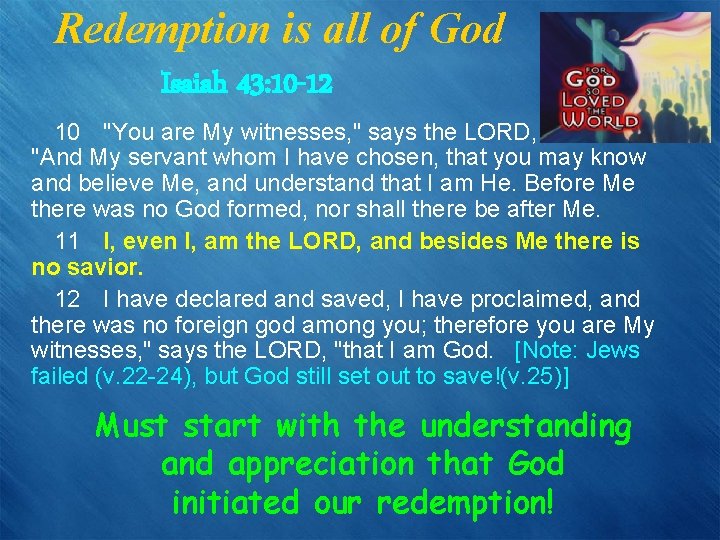 Redemption is all of God

Isaiah 43:10-12

FOR GOD SO LOVED THE WORLD

10 "You are My witnesses," says the LORD, "And My servant whom I have chosen, that you may know and believe Me, and understand that I am He. Before Me there was no God formed, nor shall there be after Me.

11 I, even I, am the LORD, and besides Me there is no savior.

12 I have declared and saved, I have proclaimed, and there was no foreign god among you; therefore you are My witnesses," says the LORD, "that I am God. [Note: Jews failed (v.22-24), but God still set out to save!(v.25)]

Must start with the understanding and appreciation that God initiated our redemption!